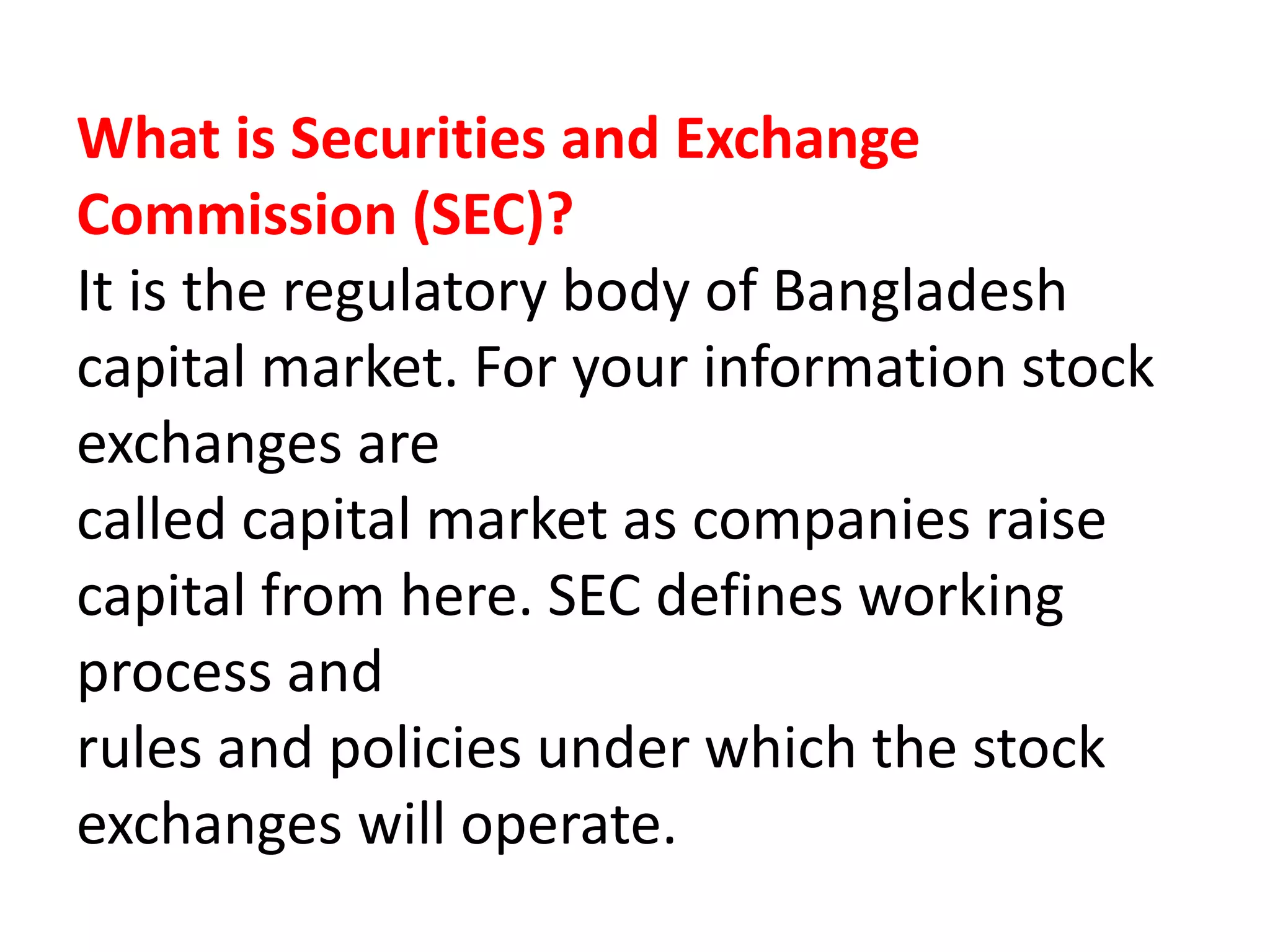 What is Securities and Exchange Commission (SEC)?

It is the regulatory body of Bangladesh capital market. For your information stock exchanges are
called capital market as companies raise capital from here. SEC defines working process and
rules and policies under which the stock exchanges will operate.